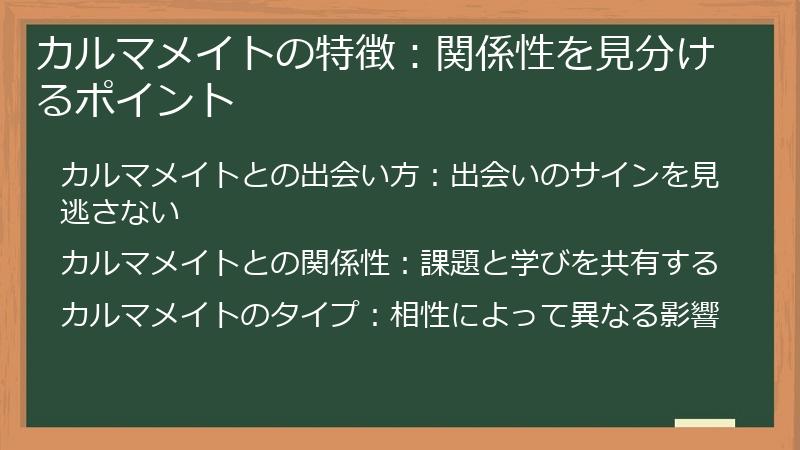 カルマメイトの特徴：関係性を見分けるポイント

カルマメイトとの出会い方：出会いのサインを見逃さない

カルマメイトとの関係性：課題と学びを共有する

カルマメイトのタイプ：相性によって異なる影響